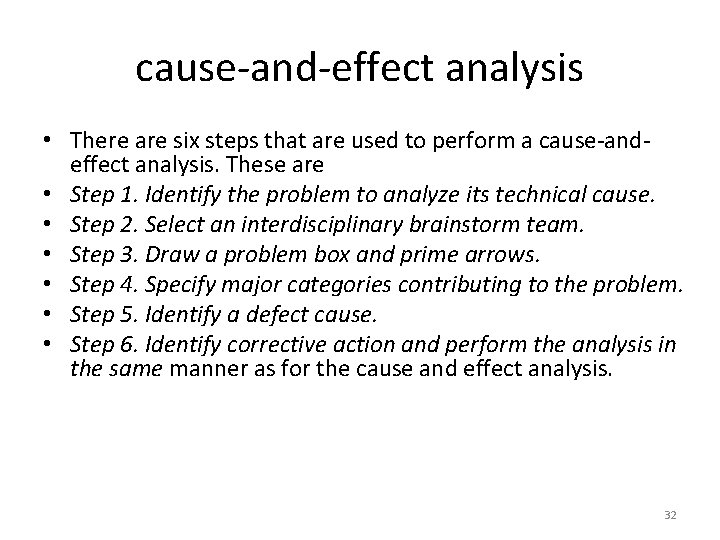 cause-and-effect analysis

• There are six steps that are used to perform a cause-and-effect analysis. These are
• Step 1. Identify the problem to analyze its technical cause.
• Step 2. Select an interdisciplinary brainstorm team.
• Step 3. Draw a problem box and prime arrows.
• Step 4. Specify major categories contributing to the problem.
• Step 5. Identify a defect cause.
• Step 6. Identify corrective action and perform the analysis in the same manner as for the cause and effect analysis.

32